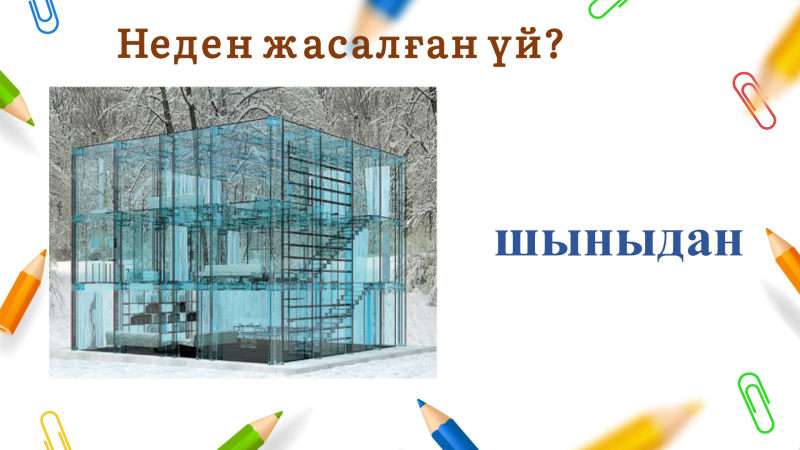 Неден жасалған үй?

шыныдан